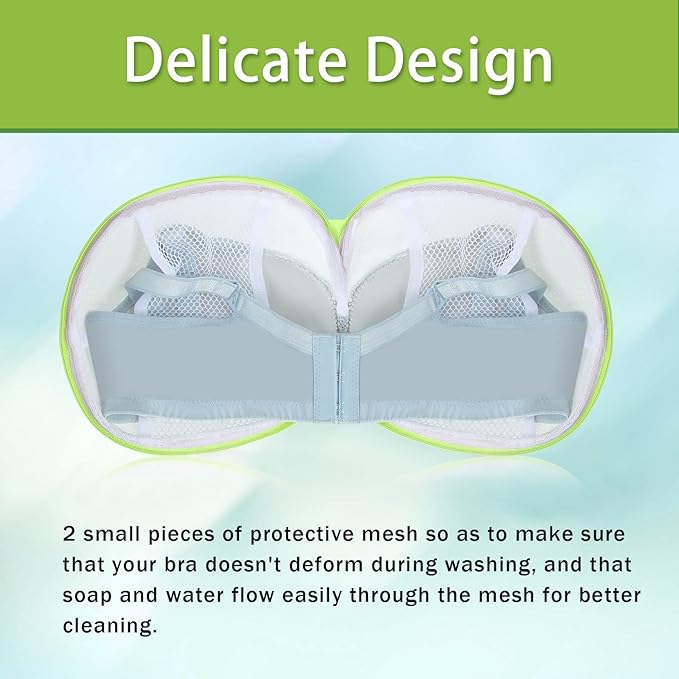 Delicate Design

2 small pieces of protective mesh so as to make sure that your bra doesn't deform during washing, and that soap and water flow easily through the mesh for better cleaning.